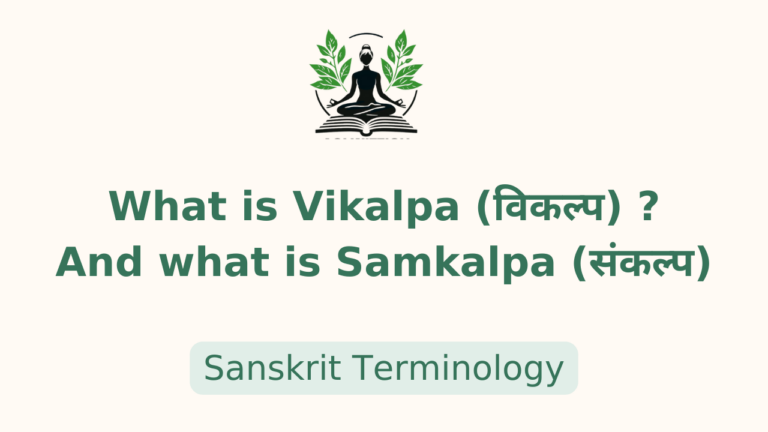 What is Vikalpa (विकल्प) ?
And what is Samkalpa (संकल्प)

Sanskrit Terminology